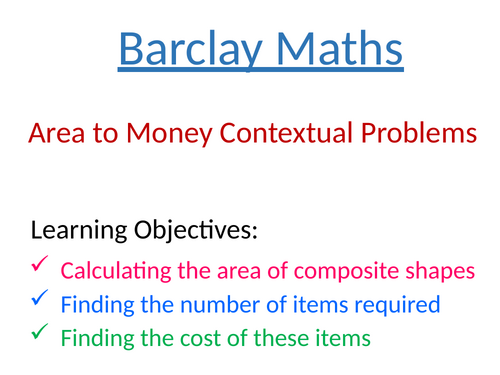 Barclay Maths

Area to Money Contextual Problems

Learning Objectives:

✓ Calculating the area of composite shapes
✓ Finding the number of items required
✓ Finding the cost of these items